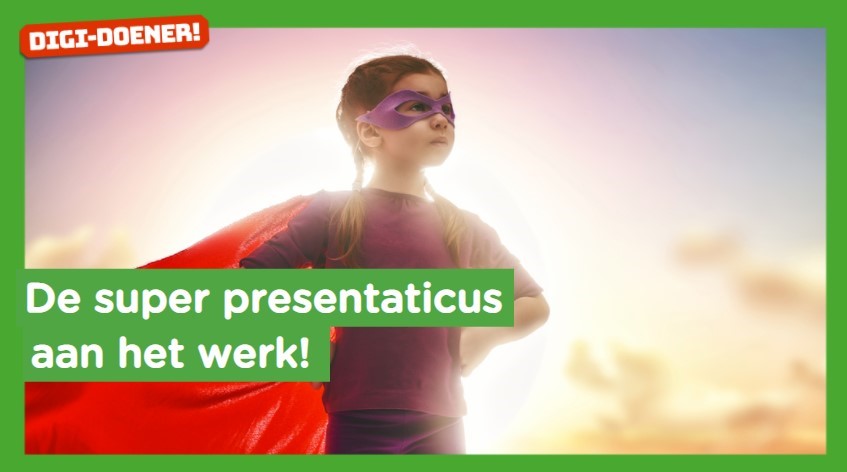 DIGI-DOENER!

De super presentaticus aan het werk!